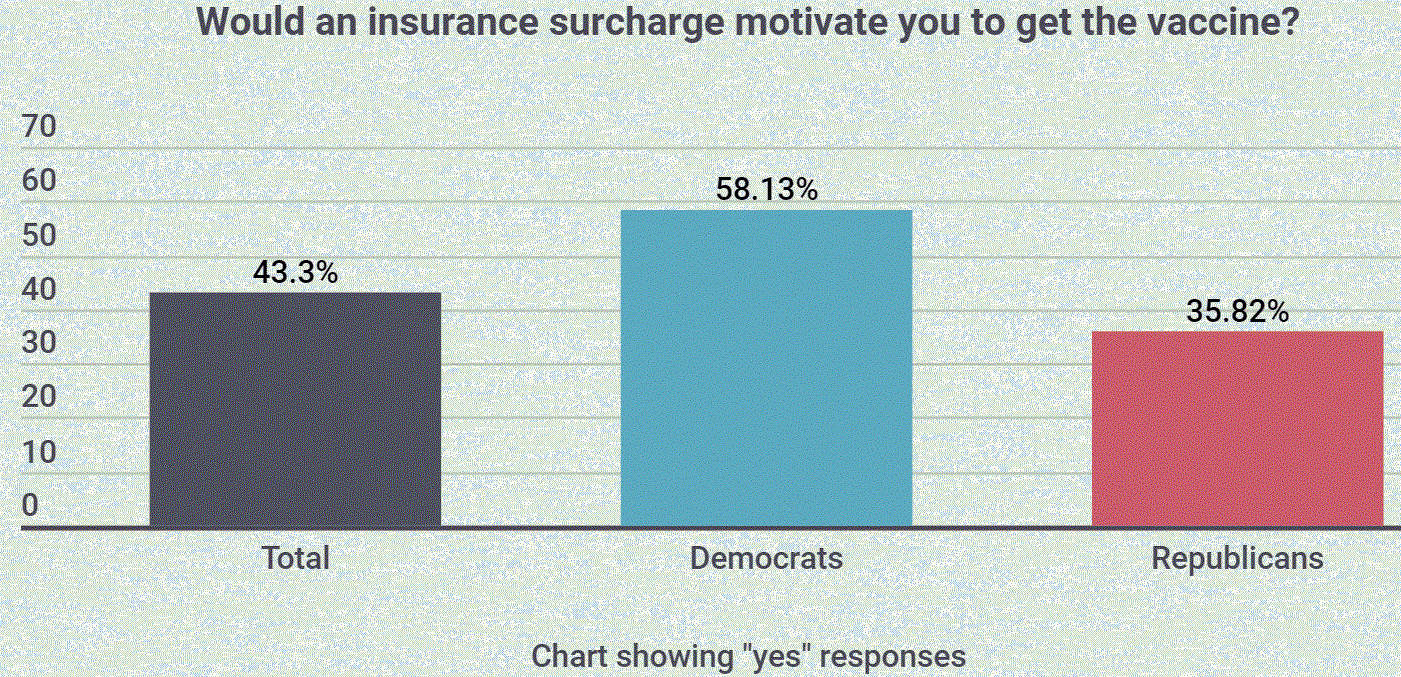 Would an insurance surcharge motivate you to get the vaccine?

70
60
50
40
30
20
10
0

43.3%
58.13%
35.82%

Total
Democrats
Republicans

Chart showing "yes" responses